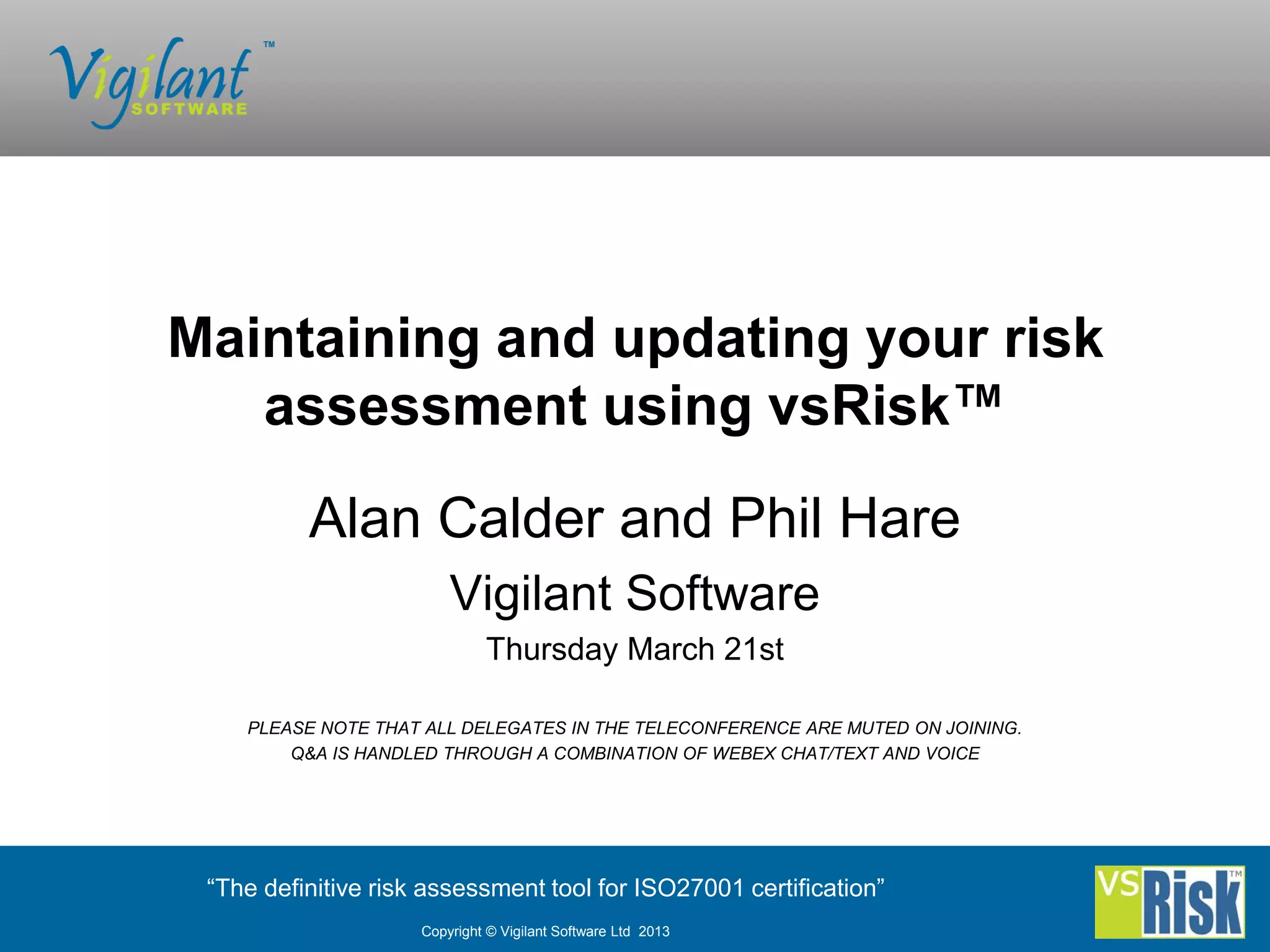 Vigilant™ SOFTWARE

Maintaining and updating your risk assessment using vsRisk™

Alan Calder and Phil Hare

Vigilant Software

Thursday March 21st

PLEASE NOTE THAT ALL DELEGATES IN THE TELECONFERENCE ARE MUTED ON JOINING. Q&A IS HANDLED THROUGH A COMBINATION OF WEBEX CHAT/TEXT AND VOICE

“The definitive risk assessment tool for ISO27001 certification”

Copyright © Vigilant Software Ltd 2013

VS Risk™